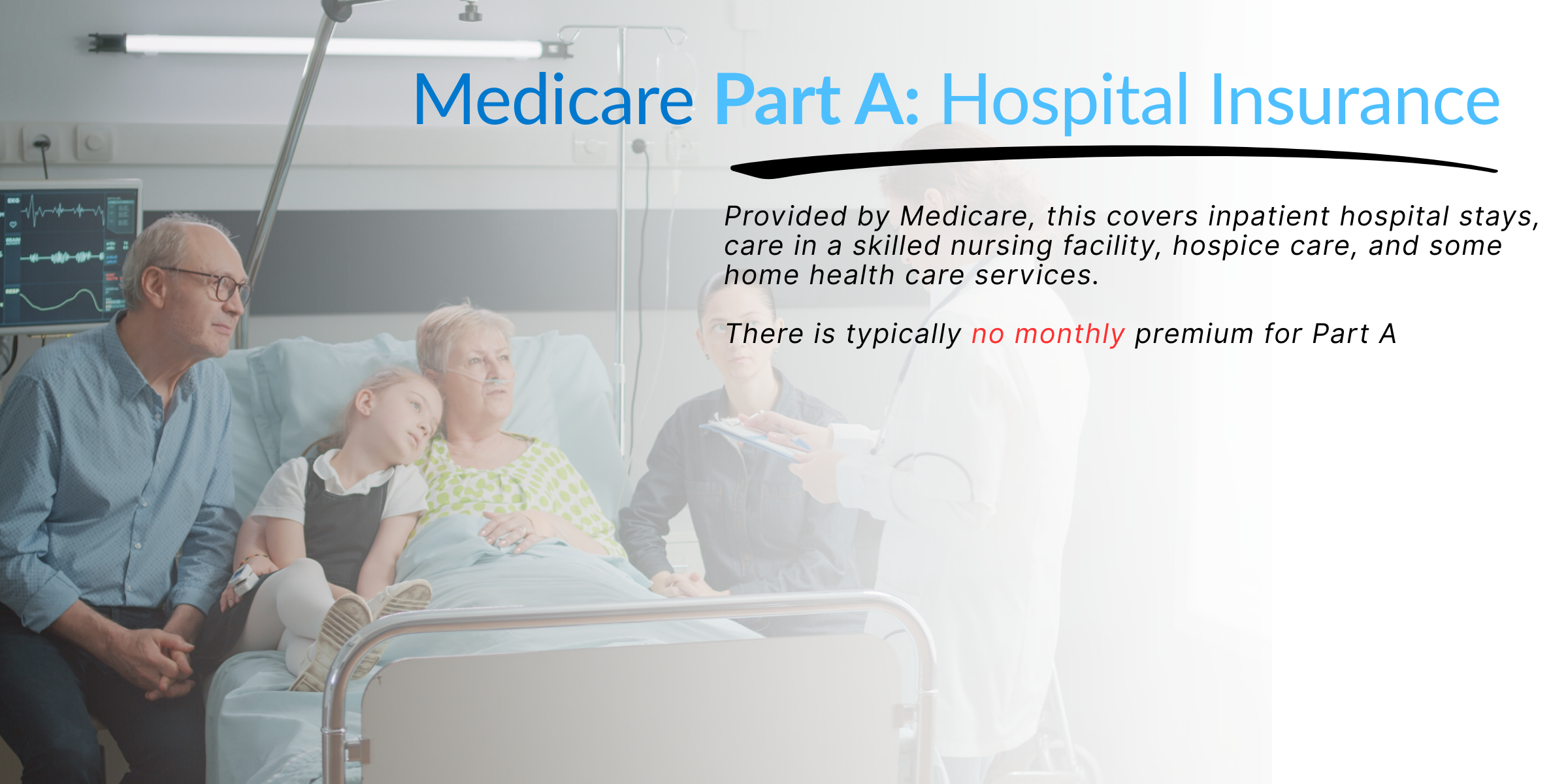 Medicare Part A: Hospital Insurance

Provided by Medicare, this covers inpatient hospital stays, care in a skilled nursing facility, hospice care, and some home health care services.

There is typically no monthly premium for Part A